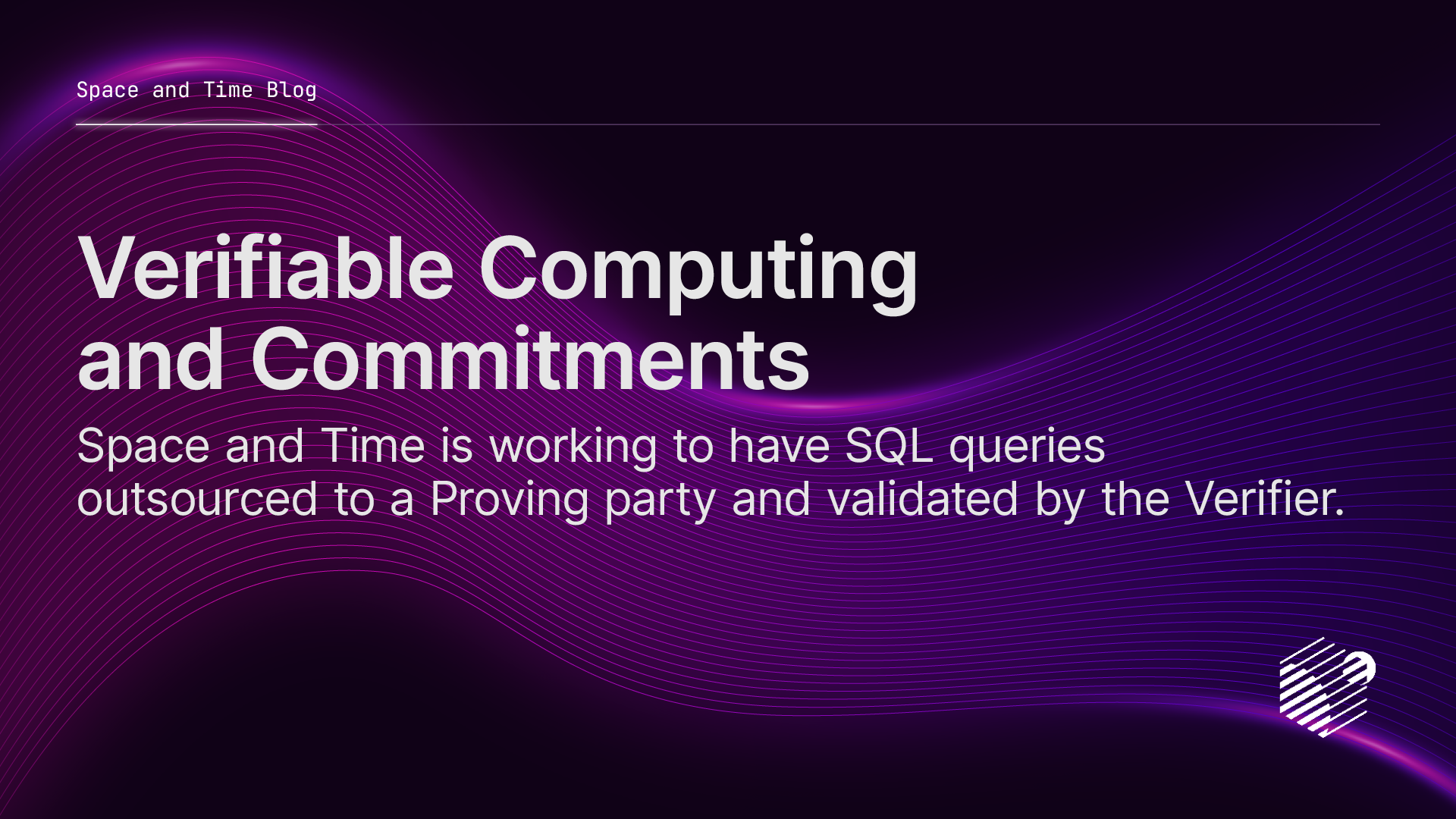 Space and Time Blog

Verifiable Computing and Commitments

Space and Time is working to have SQL queries outsourced to a Proving party and validated by the Verifier.